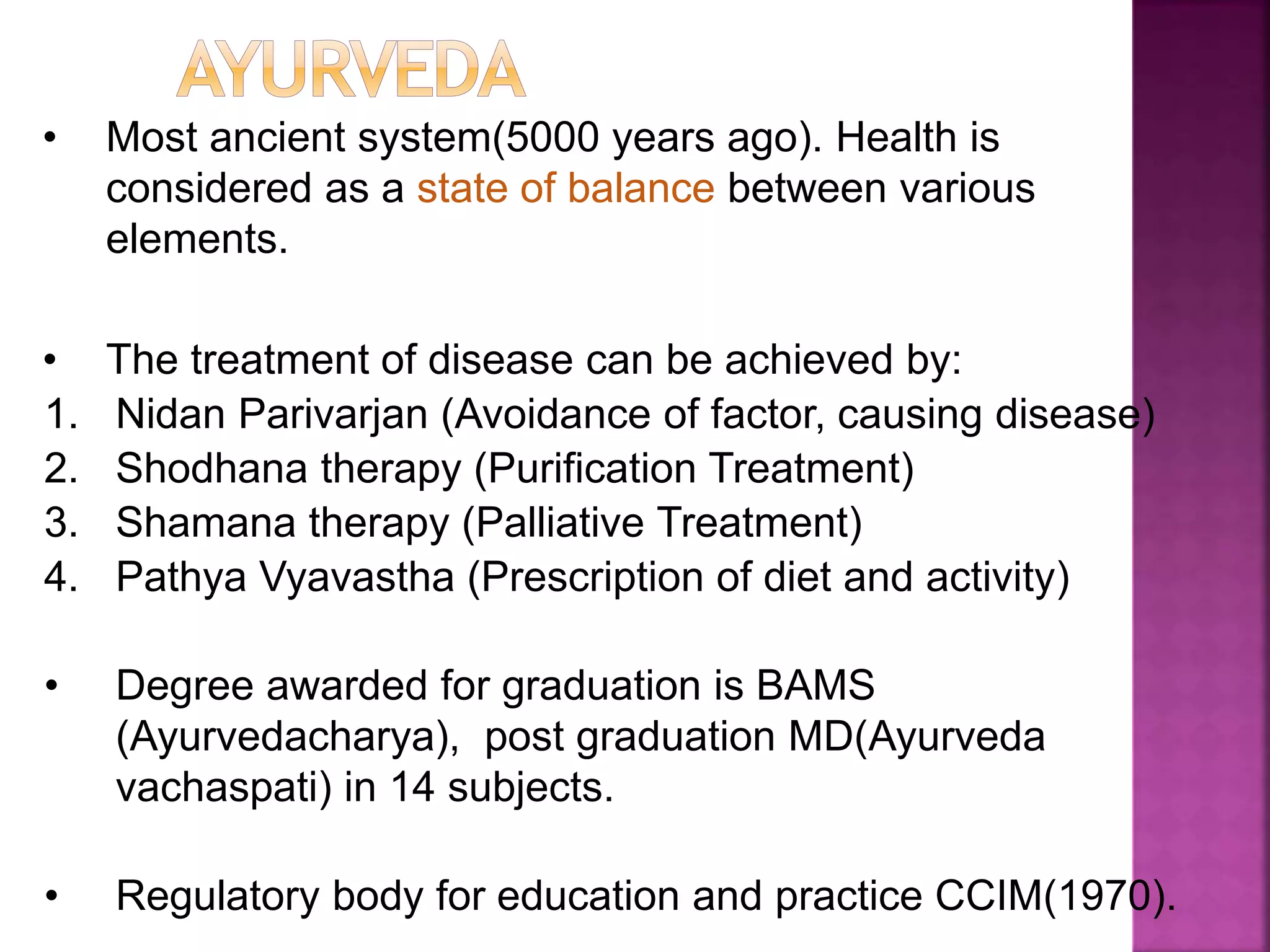 AYURVEDA

• Most ancient system(5000 years ago). Health is considered as a state of balance between various elements.

• The treatment of disease can be achieved by:
1. Nidan Parivarjan (Avoidance of factor, causing disease)
2. Shodhana therapy (Purification Treatment)
3. Shamana therapy (Palliative Treatment)
4. Pathya Vyavastha (Prescription of diet and activity)

• Degree awarded for graduation is BAMS (Ayurvedacharya), post graduation MD(Ayurveda vachaspati) in 14 subjects.

• Regulatory body for education and practice CCIM(1970).